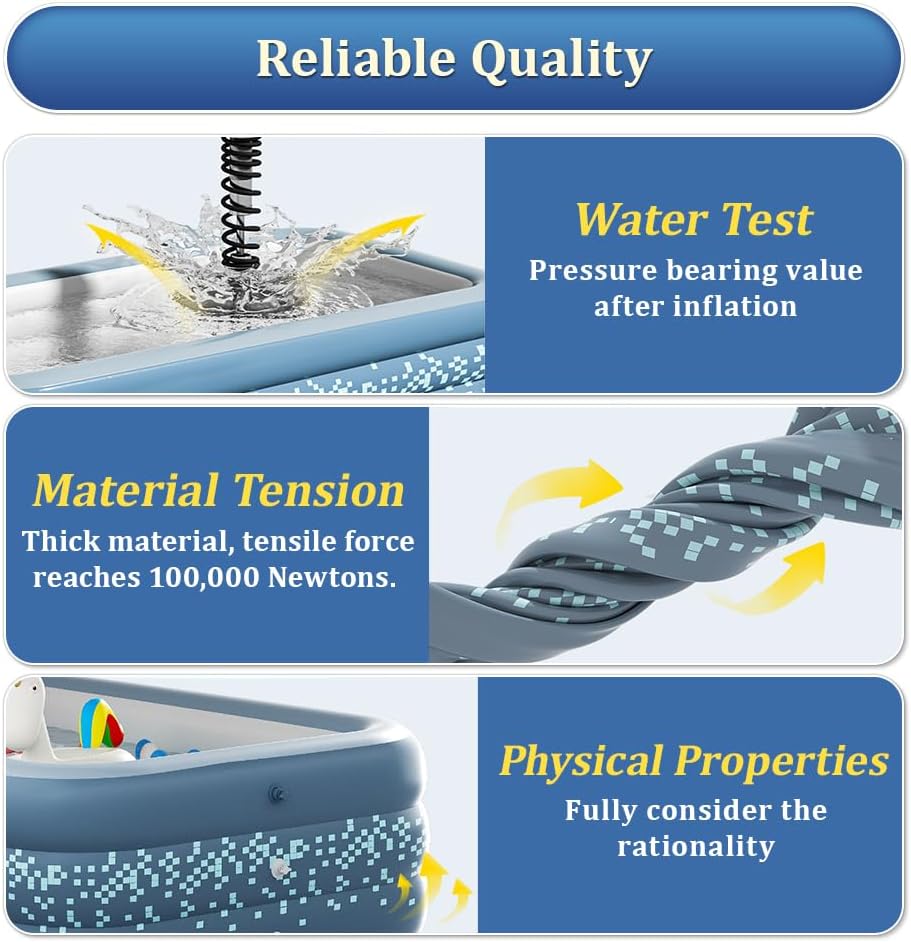 Reliable Quality

Water Test
Pressure bearing value after inflation

Material Tension
Thick material, tensile force reaches 100,000 Newtons.

Physical Properties
Fully consider the rationality